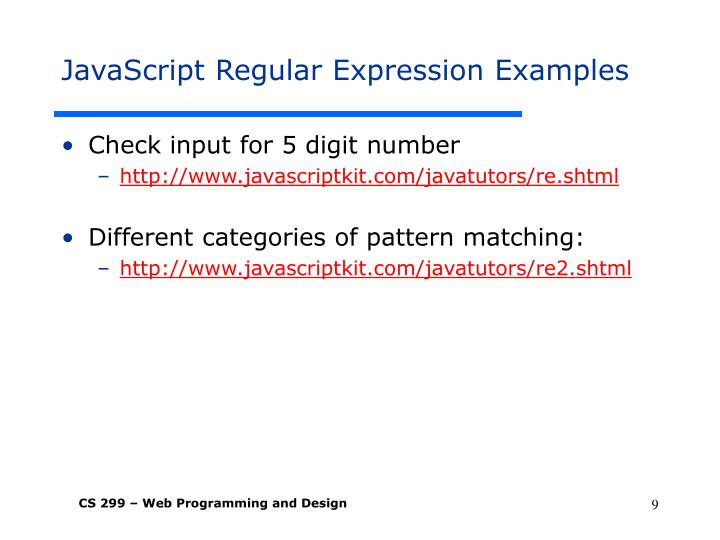 JavaScript Regular Expression Examples

• Check input for 5 digit number
– http://www.javascriptkit.com/javatutors/re.shtml

• Different categories of pattern matching:
– http://www.javascriptkit.com/javatutors/re2.shtml

CS 299 – Web Programming and Design

9